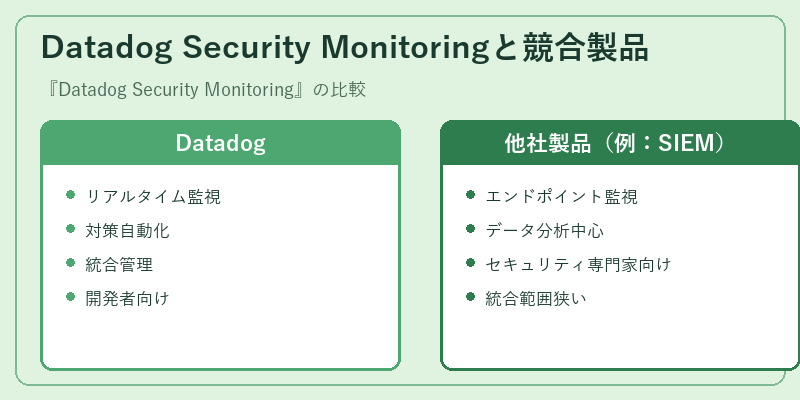 Datadog Security Monitoringと競合製品

『Datadog Security Monitoring』の比較

Datadog

- リアルタイム監視
- 対策自動化
- 統合管理
- 開発者向け

他社製品（例：SIEM）

- エンドポイント監視
- データ分析中心
- セキュリティ専門家向け
- 統合範囲狭い